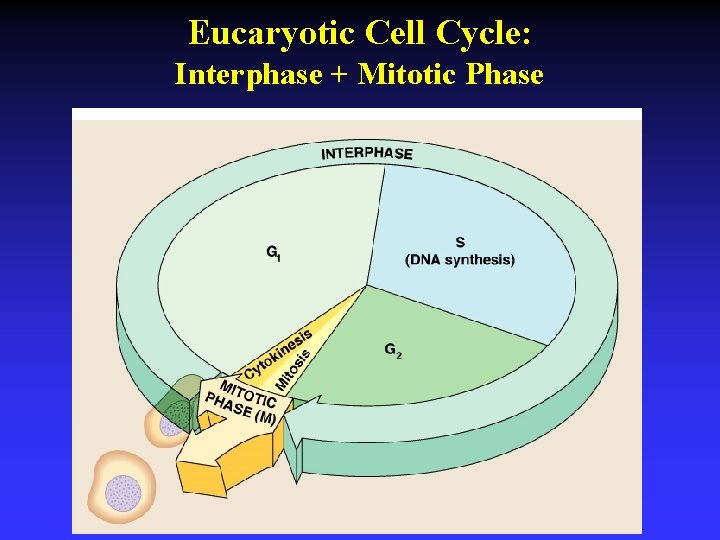 Eucaryotic Cell Cycle:
Interphase + Mitotic Phase

INTERPHASE

$G_1$

S
(DNA synthesis)

$G_2$

Cytokinesis

Mitosis

MITOTIC PHASE (M)